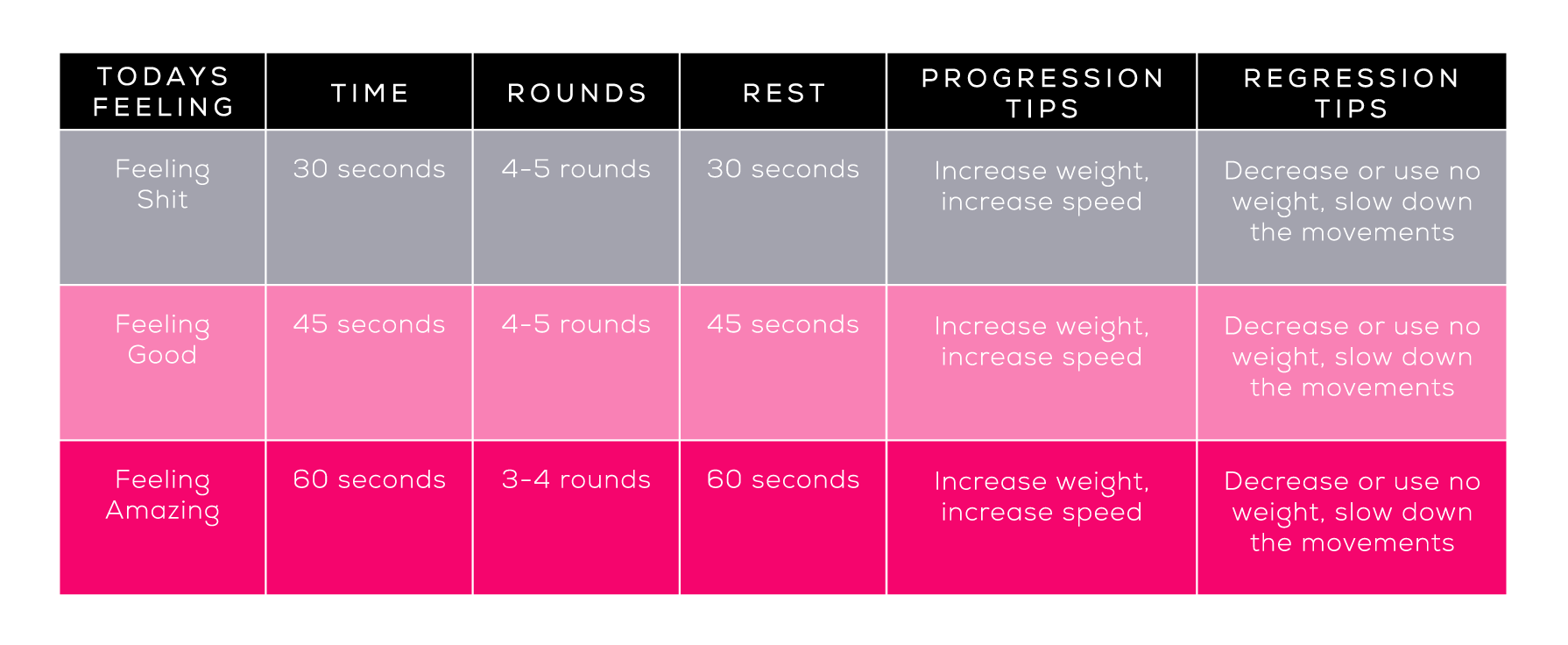 | TODAYS FEELING | TIME | ROUNDS | REST | PROGRESSION TIPS | REGRESSION TIPS |
|---|---|---|---|---|---|
| Feeling Shit | 30 seconds | 4-5 rounds | 30 seconds | Increase weight, increase speed | Decrease or use no weight, slow down the movements |
| Feeling Good | 45 seconds | 4-5 rounds | 45 seconds | Increase weight, increase speed | Decrease or use no weight, slow down the movements |
| Feeling Amazing | 60 seconds | 3-4 rounds | 60 seconds | Increase weight, increase speed | Decrease or use no weight, slow down the movements |